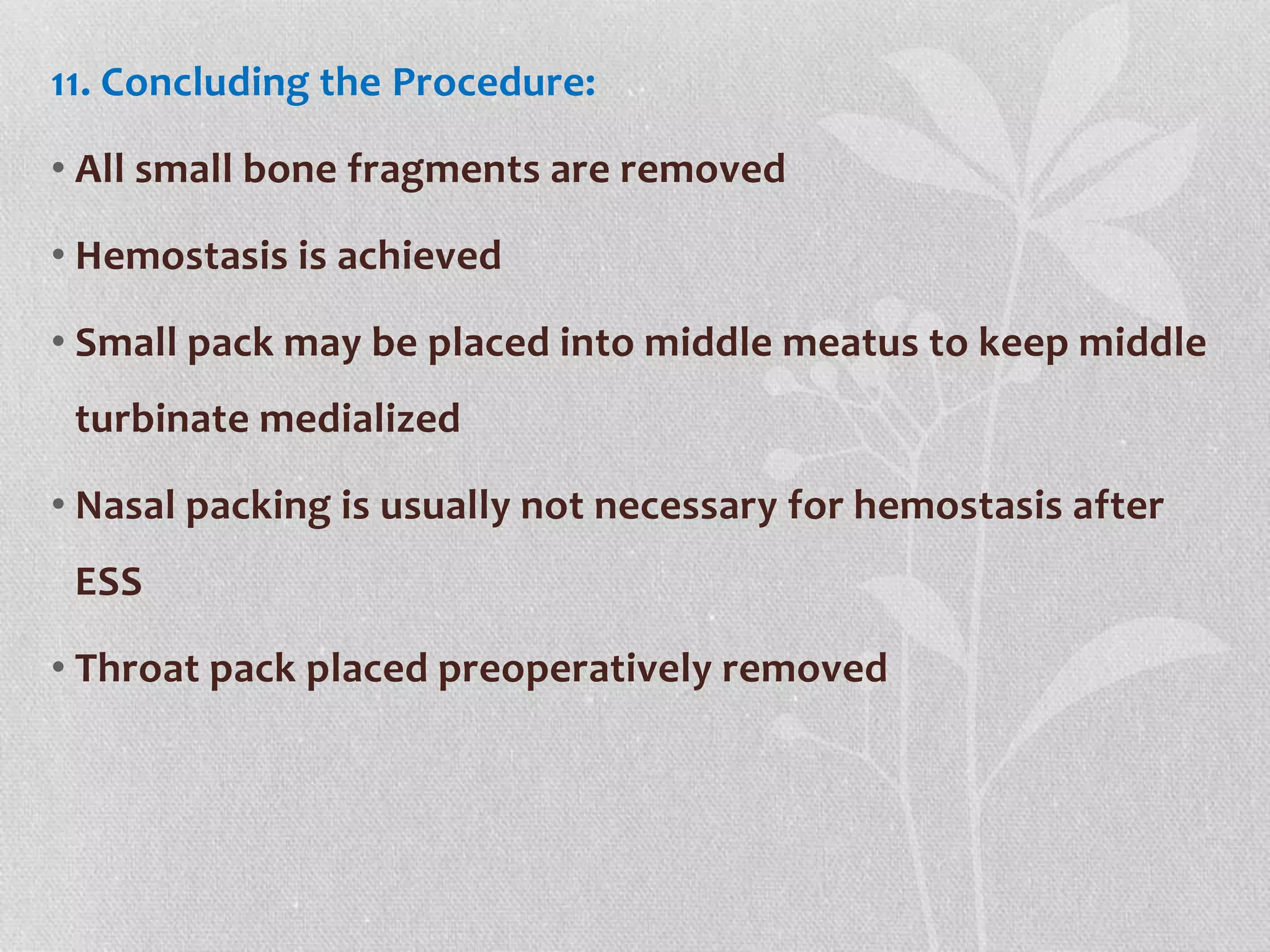 11. Concluding the Procedure:

• All small bone fragments are removed

• Hemostasis is achieved

• Small pack may be placed into middle meatus to keep middle turbinate medialized

• Nasal packing is usually not necessary for hemostasis after ESS

• Throat pack placed preoperatively removed